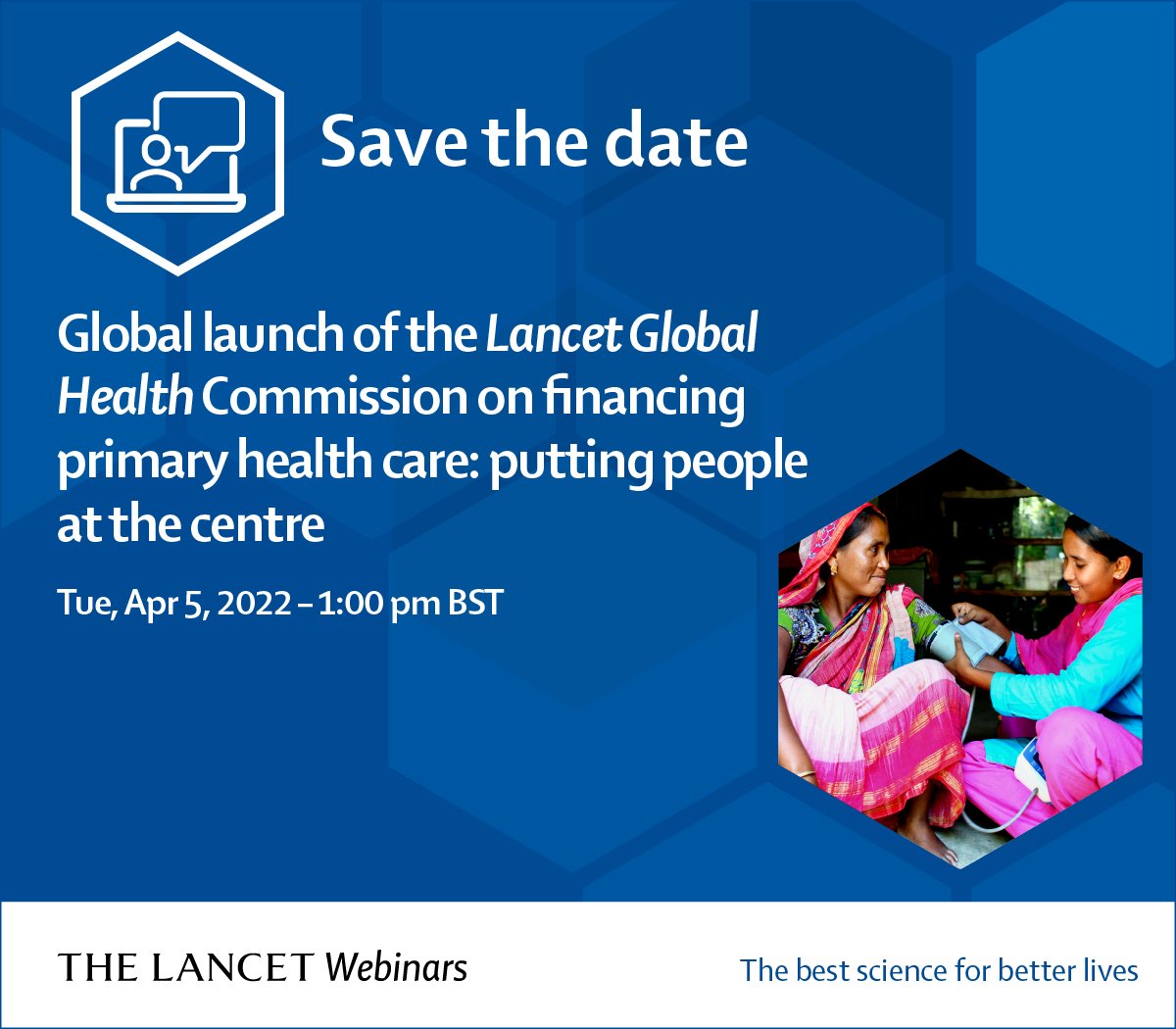 Save the date

Global launch of the Lancet Global Health Commission on financing primary health care: putting people at the centre

Tue, Apr 5, 2022 – 1:00 pm BST

THE LANCET Webinars

The best science for better lives